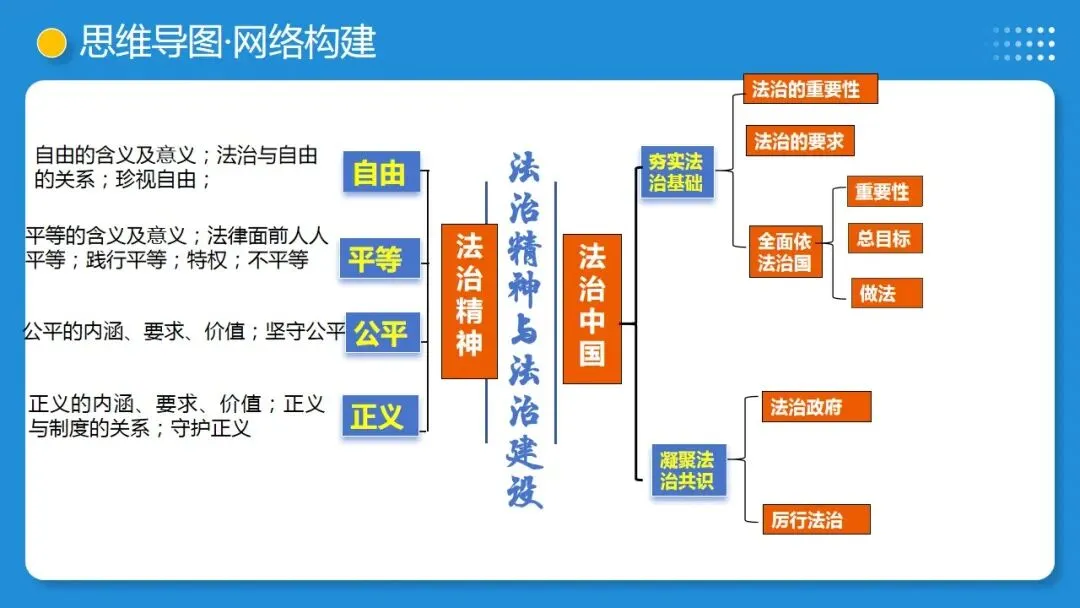 思维导图·网络构建

自由的含义及意义；法治与自由的关系；珍视自由；

自由

平等的含义及意义；法律面前人人平等；践行平等；特权；不平等

平等

公平的内涵、要求、价值；坚守公平

公平

正义的内涵、要求、价值；正义与制度的关系；守护正义

正义

法治精神

法治精神与法治建设

法治中国

夯实法治基础

法治的重要性

法治的要求

全面依法治国

重要性

总目标

做法

凝聚法治共识

法治政府

厉行法治